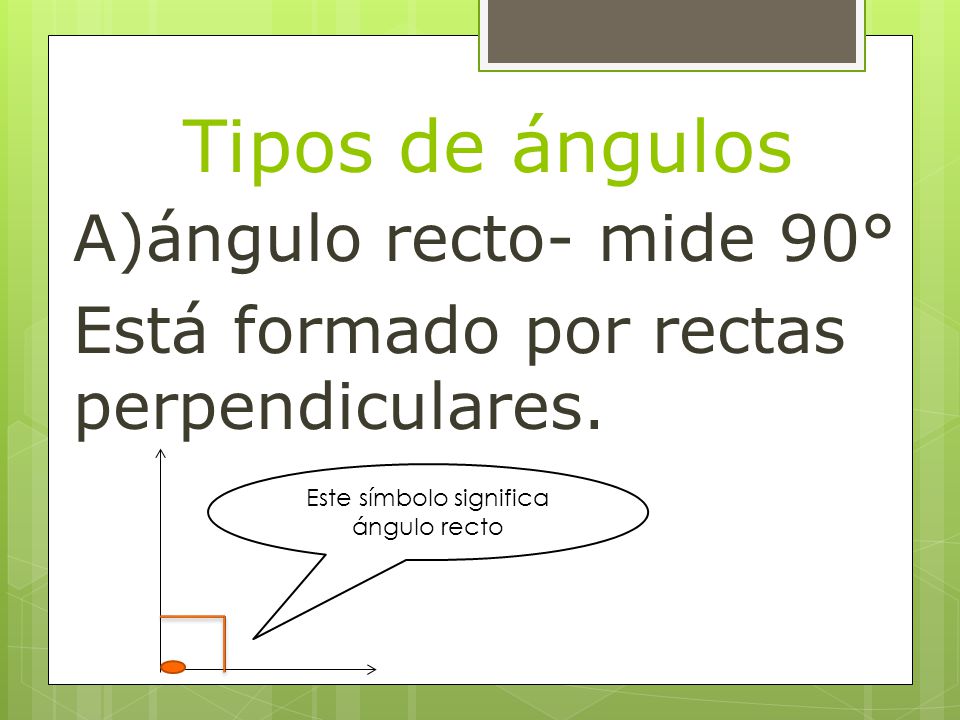 Tipos de ángulos

A)ángulo recto- mide 90°

Está formado por rectas perpendiculares.

Este símbolo significa ángulo recto